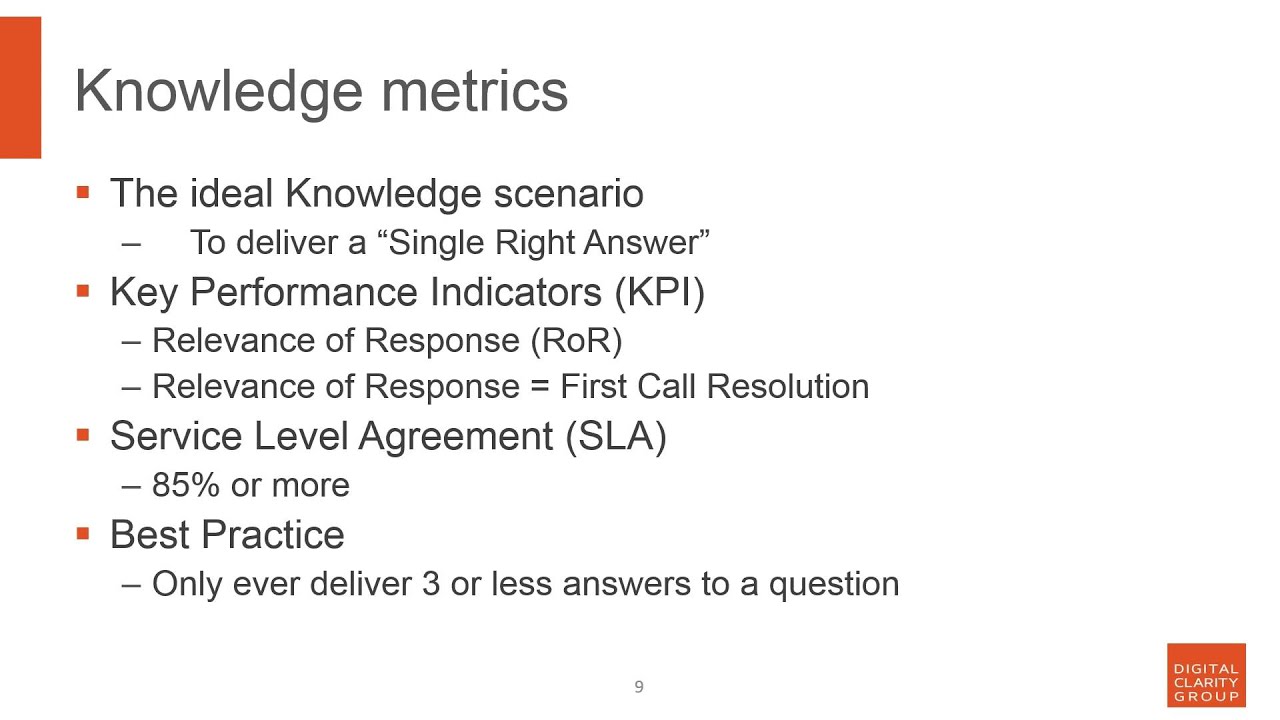 Knowledge metrics

▪ The ideal Knowledge scenario
– To deliver a “Single Right Answer”
▪ Key Performance Indicators (KPI)
– Relevance of Response (RoR)
– Relevance of Response = First Call Resolution
▪ Service Level Agreement (SLA)
– 85% or more
▪ Best Practice
– Only ever deliver 3 or less answers to a question

9

DIGITAL CLARITY GROUP